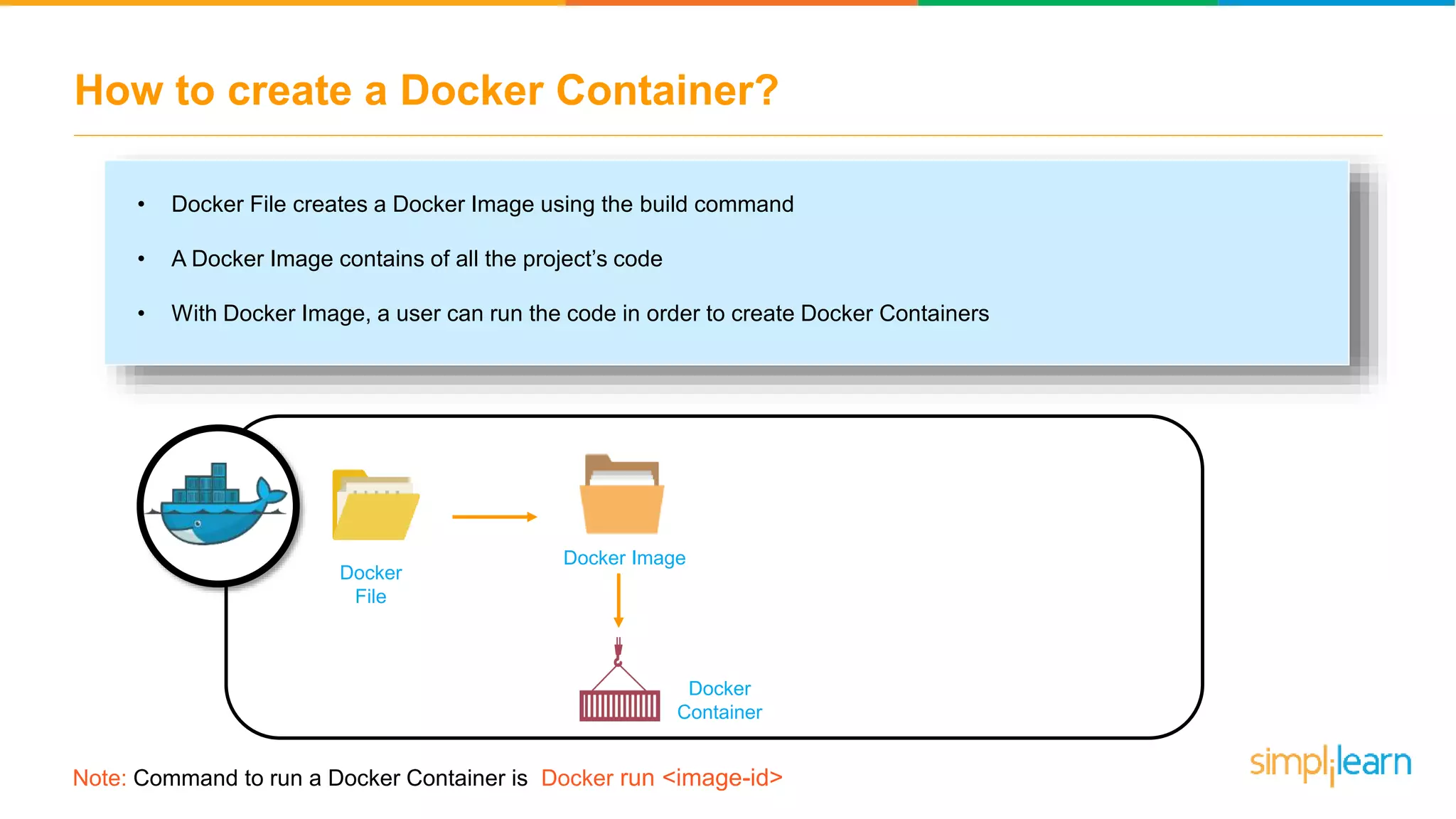 How to create a Docker Container?

• Docker File creates a Docker Image using the build command

• A Docker Image contains of all the project's code

• With Docker Image, a user can run the code in order to create Docker Containers

Docker File

Docker Image

Docker Container

Note: Command to run a Docker Container is Docker run <image-id>

simplilearn